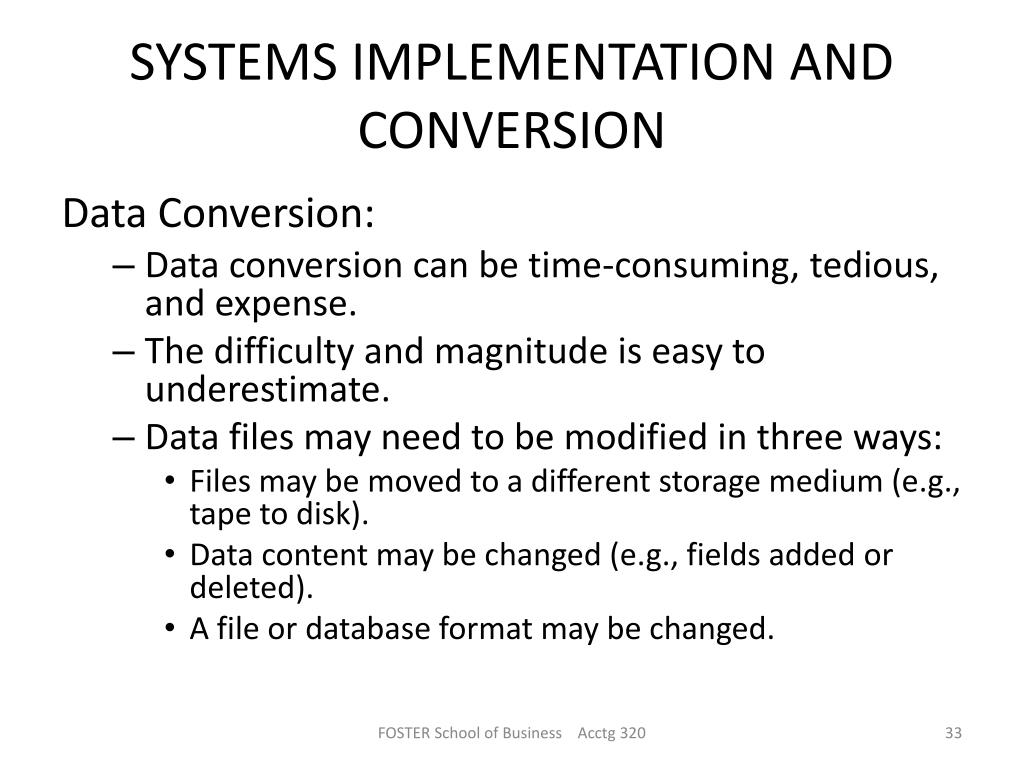 SYSTEMS IMPLEMENTATION AND CONVERSION

Data Conversion:

– Data conversion can be time-consuming, tedious, and expense.
– The difficulty and magnitude is easy to underestimate.
– Data files may need to be modified in three ways:
• Files may be moved to a different storage medium (e.g., tape to disk).
• Data content may be changed (e.g., fields added or deleted).
• A file or database format may be changed.

FOSTER School of Business Acctg 320

33